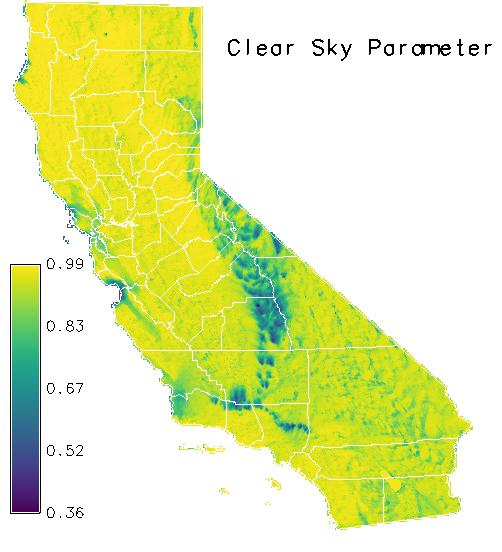 Clear Sky Parameter

0.99
0.83
0.67
0.52
0.36